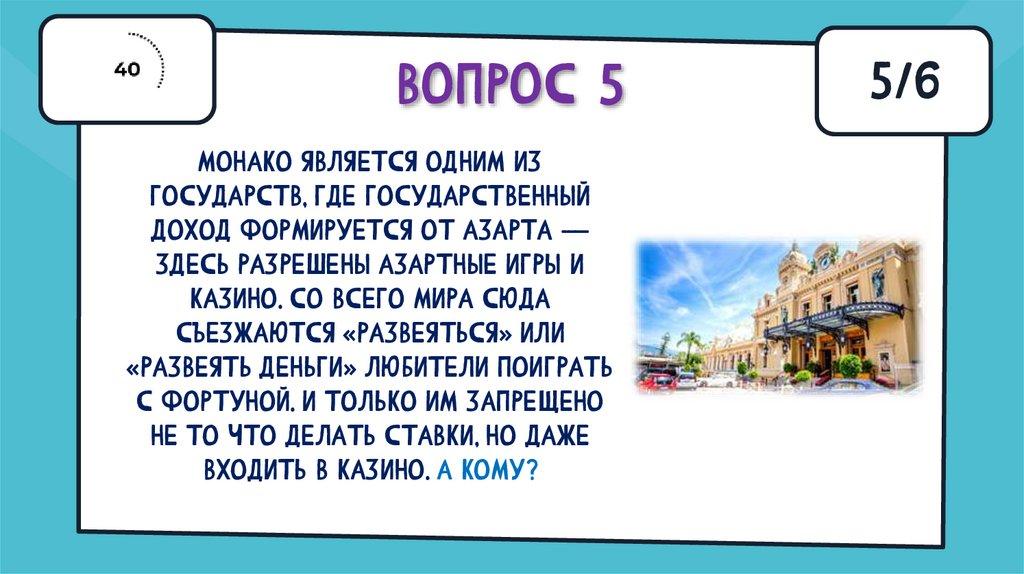 40

ВОПРОС 5

5/6

МОНАКО ЯВЛЯЕТСЯ ОДНИМ ИЗ ГОСУДАРСТВ, ГДЕ ГОСУДАРСТВЕННЫЙ ДОХОД ФОРМИРУЕТСЯ ОТ АЗАРТА — ЗДЕСЬ РАЗРЕШЕНЫ АЗАРТНЫЕ ИГРЫ И КАЗИНО. СО ВСЕГО МИРА СЮДА СЪЕЗЖАЮТСЯ «РАЗВЕЯТЬСЯ» ИЛИ «РАЗВЕЯТЬ ДЕНЬГИ» ЛЮБИТЕЛИ ПОИГРАТЬ С ФОРТУНОЙ. И ТОЛЬКО ИМ ЗАПРЕЩЕНО НЕ ТО ЧТО ДЕЛАТЬ СТАВКИ, НО ДАЖЕ ВХОДИТЬ В КАЗИНО. А КОМУ?